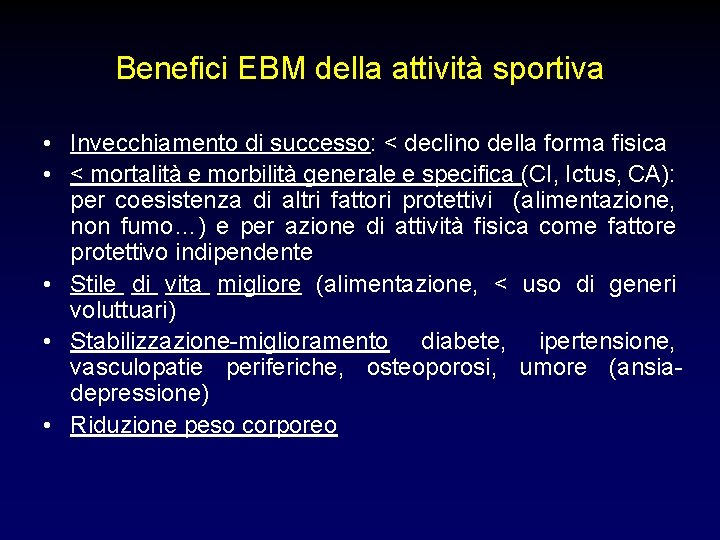 Benefici EBM della attività sportiva

• Invecchiamento di successo: < declino della forma fisica
• < mortalità e morbilità generale e specifica (CI, Ictus, CA): per coesistenza di altri fattori protettivi (alimentazione, non fumo…) e per azione di attività fisica come fattore protettivo indipendente
• Stile di vita migliore (alimentazione, < uso di generi voluttuari)
• Stabilizzazione-miglioramento diabete, ipertensione, vasculopatie periferiche, osteoporosi, umore (ansia-depressione)
• Riduzione peso corporeo